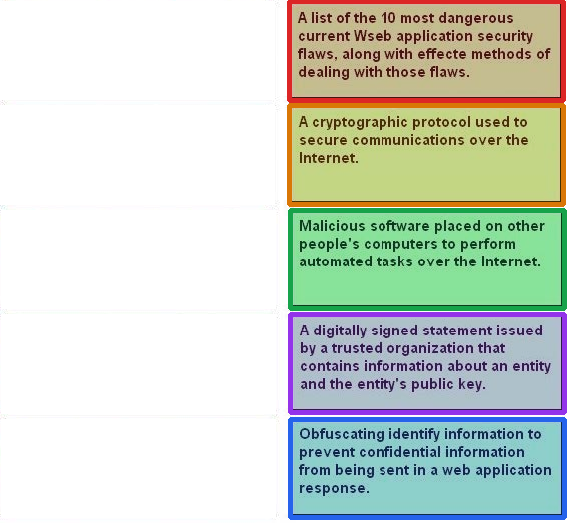 A list of the 10 most dangerous current Wseb application security flaws, along with effecte methods of dealing with those flaws.

A cryptographic protocol used to secure communications over the Internet.

Malicious software placed on other people's computers to perform automated tasks over the Internet.

A digitally signed statement issued by a trusted organization that contains information about an entity and the entity's public key.

Obfuscating identify information to prevent confidential information from being sent in a web application response.